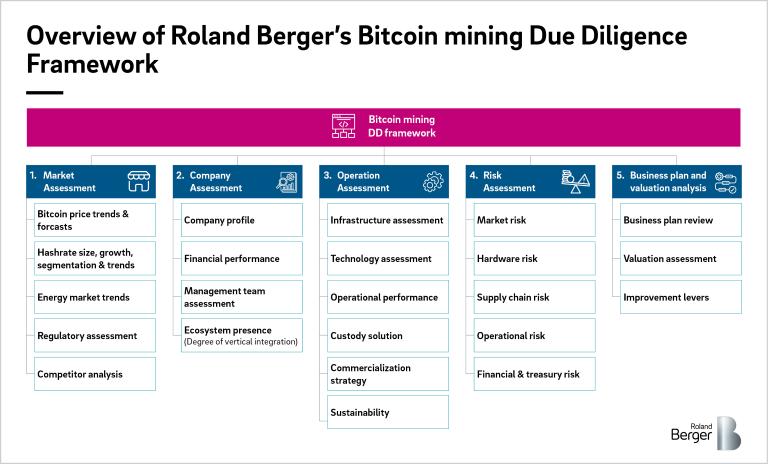 Overview of Roland Berger's Bitcoin mining Due Diligence Framework

Bitcoin mining DD framework

1. Market Assessment

Bitcoin price trends & forcasts

Hashrate size, growth, segmentation & trends

Energy market trends

Regulatory assessment

Competitor analysis

2. Company Assessment

Company profile

Financial performance

Management team assessment

Ecosystem presence (Degree of vertical integration)

3. Operation Assessment

Infrastructure assessment

Technology assessment

Operational performance

Custody solution

Commercialization strategy

Sustainability

4. Risk Assessment

Market risk

Hardware risk

Supply chain risk

Operational risk

Financial & treasury risk

5. Business plan and valuation analysis

Business plan review

Valuation assessment

Improvement levers

Roland Berger